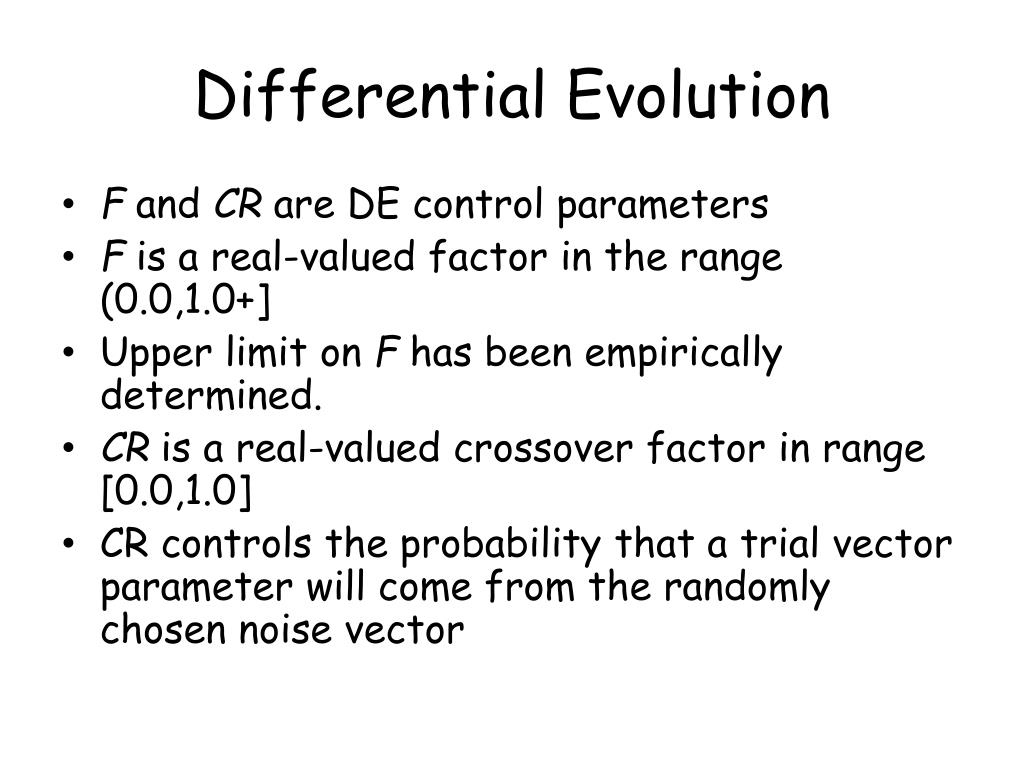 Differential Evolution

• F and CR are DE control parameters
• F is a real-valued factor in the range (0.0,1.0+]
• Upper limit on F has been empirically determined.
• CR is a real-valued crossover factor in range [0.0,1.0]
• CR controls the probability that a trial vector parameter will come from the randomly chosen noise vector